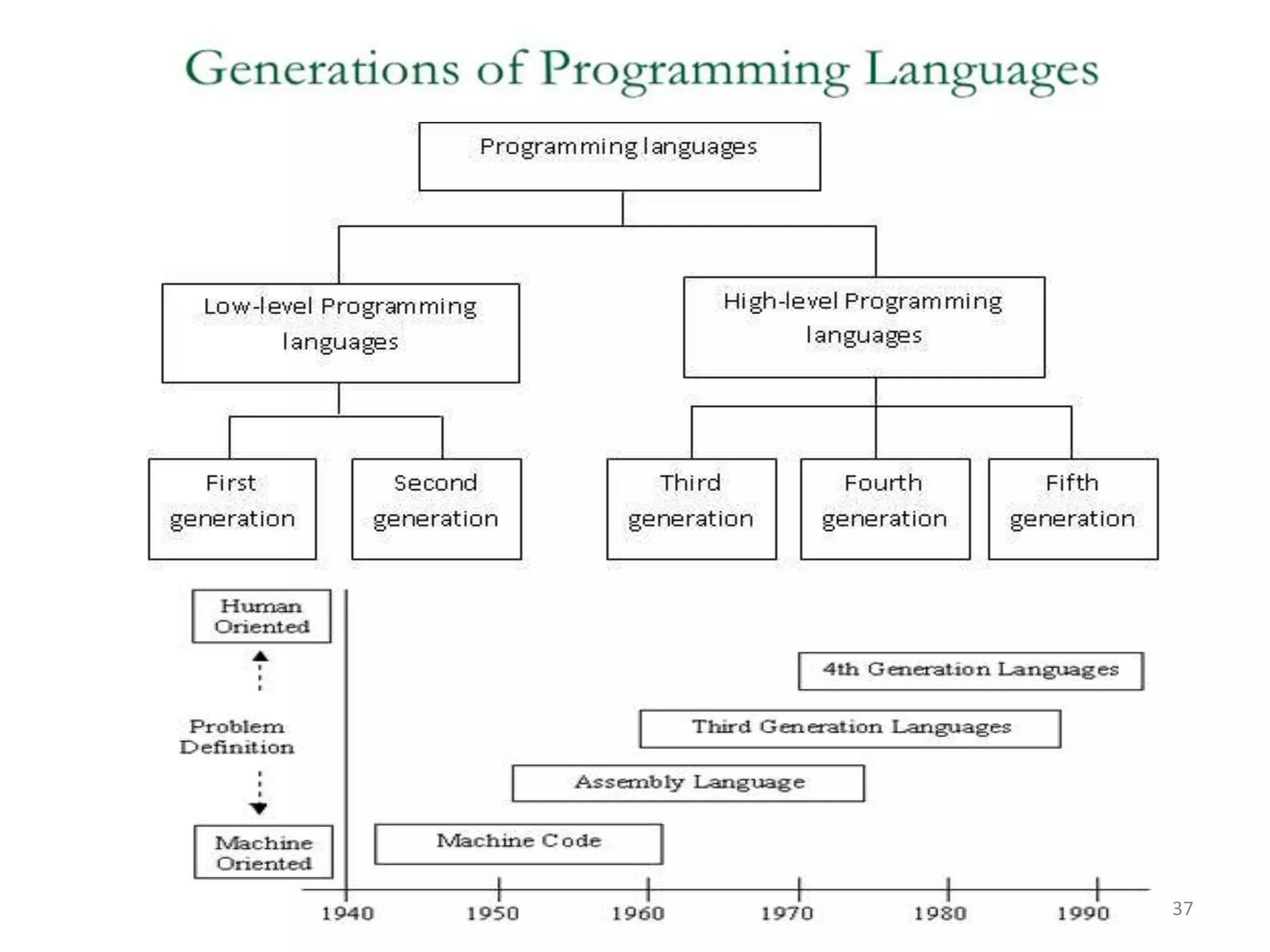 Generations of Programming Languages

Programming languages

Low-level Programming languages

High-level Programming languages

First generation

Second generation

Third generation

Fourth generation

Fifth generation

Human Oriented

Problem Definition

Machine Oriented

4th Generation Languages

Third Generation Languages

Assembly Language

Machine Code

1940 1950 1960 1970 1980 1990

37